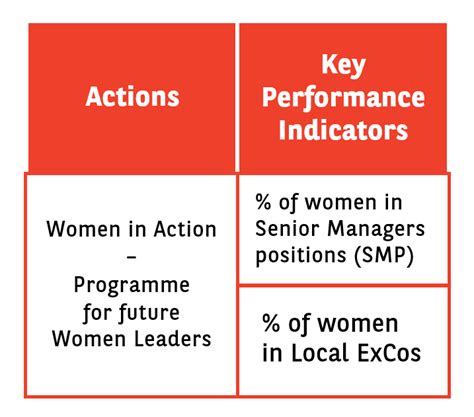 | Actions | Key Performance Indicators |
|---|---|
| Women in Action – Programme for future Women Leaders | % of women in Senior Managers positions (SMP) |
| | % of women in Local ExCos |